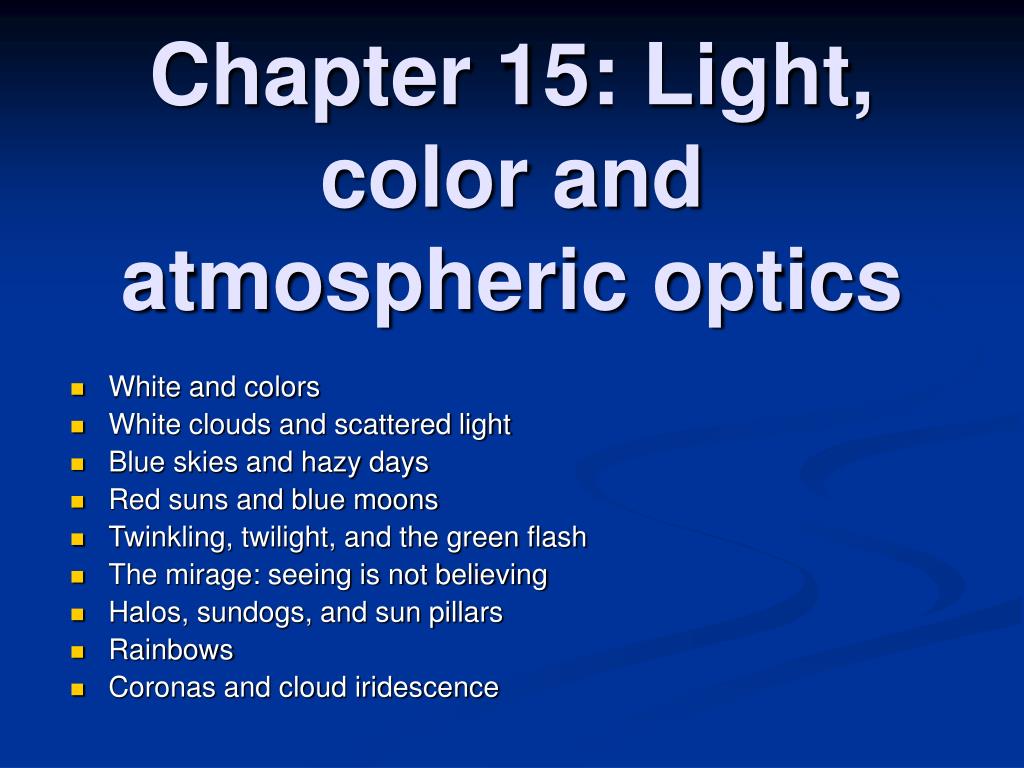 Chapter 15: Light, color and atmospheric optics

- White and colors
- White clouds and scattered light
- Blue skies and hazy days
- Red suns and blue moons
- Twinkling, twilight, and the green flash
- The mirage: seeing is not believing
- Halos, sundogs, and sun pillars
- Rainbows
- Coronas and cloud iridescence